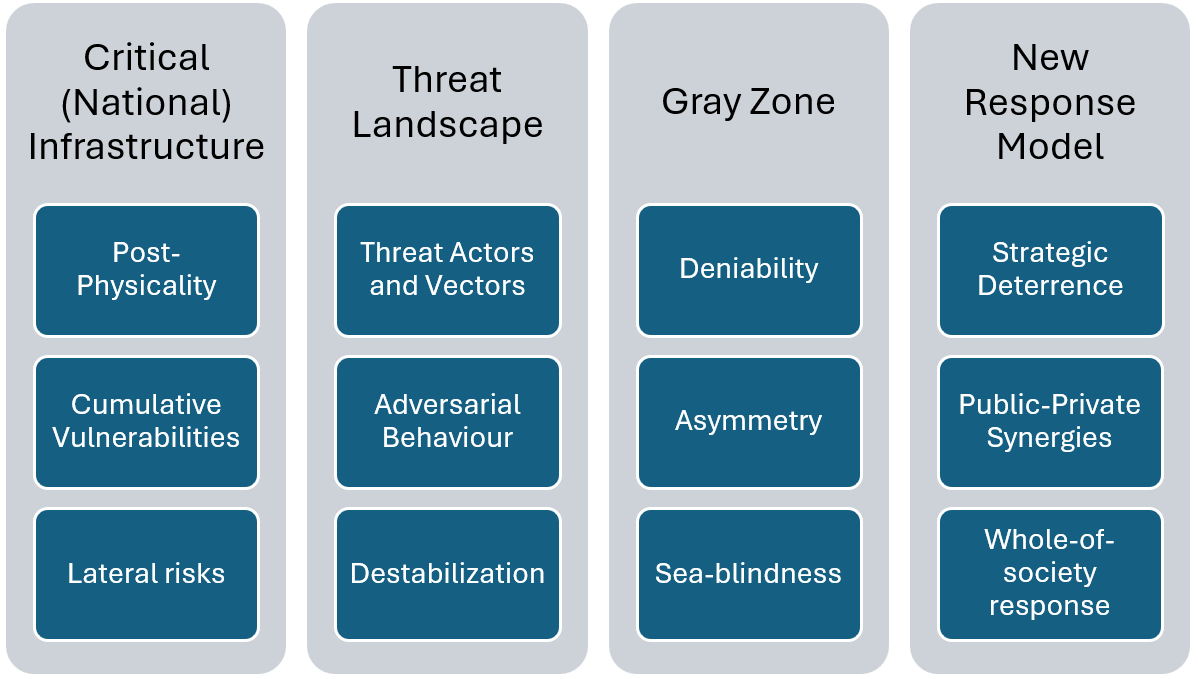 Critical (National) Infrastructure

Post-Physicality

Cumulative Vulnerabilities

Lateral risks

Threat Landscape

Threat Actors and Vectors

Adversarial Behaviour

Destabilization

Gray Zone

Deniability

Asymmetry

Sea-blindness

New Response Model

Strategic Deterrence

Public-Private Synergies

Whole-of-society response